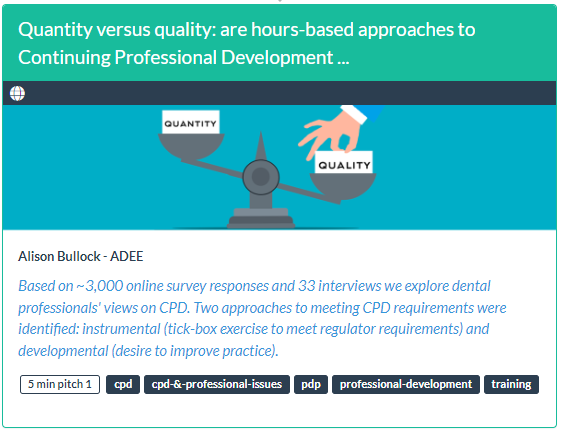 Quantity versus quality: are hours-based approaches to Continuing Professional Development ...

QUANTITY

QUALITY

Alison Bullock - ADEE

Based on ~3,000 online survey responses and 33 interviews we explore dental professionals' views on CPD. Two approaches to meeting CPD requirements were identified: instrumental (tick-box exercise to meet regulator requirements) and developmental (desire to improve practice).

5 min pitch 1 cpd cpd-&-professional-issues pdp professional-development training